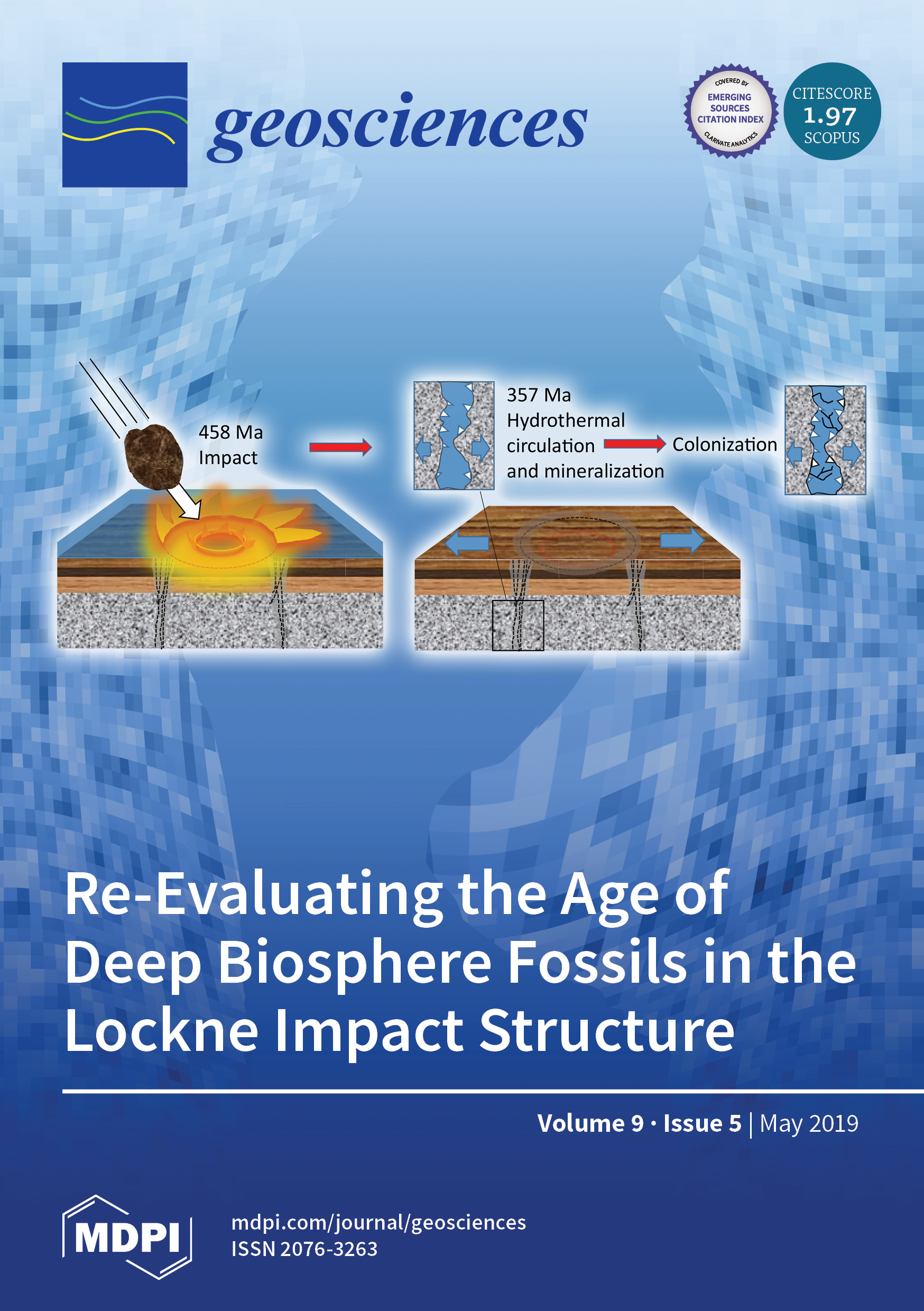 geosciences

COVERED BY
EMERGING SOURCES CITATION INDEX
CLARIVATE ANALYTICS

CITESCORE
1.97
SCOPUS

458 Ma
Impact

357 Ma
Hydrothermal circulation and mineralization

Colonization

Re-Evaluating the Age of Deep Biosphere Fossils in the Lockne Impact Structure

Volume 9 · Issue 5 | May 2019

MDPI

mdpi.com/journal/geosciences
ISSN 2076-3263